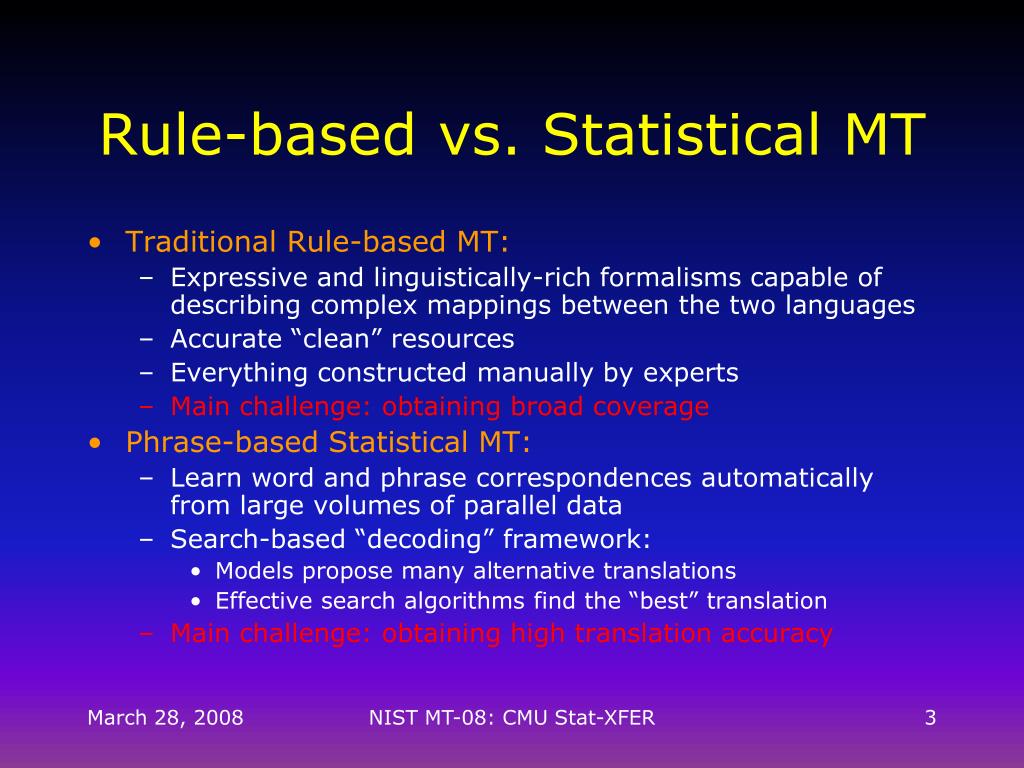 Rule-based vs. Statistical MT

• Traditional Rule-based MT:
– Expressive and linguistically-rich formalisms capable of describing complex mappings between the two languages
– Accurate “clean” resources
– Everything constructed manually by experts
– Main challenge: obtaining broad coverage
• Phrase-based Statistical MT:
– Learn word and phrase correspondences automatically from large volumes of parallel data
– Search-based “decoding” framework:
• Models propose many alternative translations
• Effective search algorithms find the “best” translation
– Main challenge: obtaining high translation accuracy

March 28, 2008

NIST MT-08: CMU Stat-XFER

3